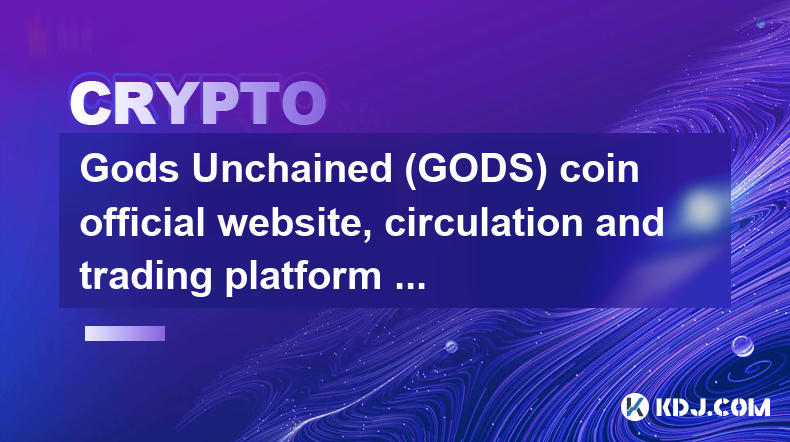 CRYPTO

Gods Unchained (GODS) coin official website, circulation and trading platform ...

KDJ.COM